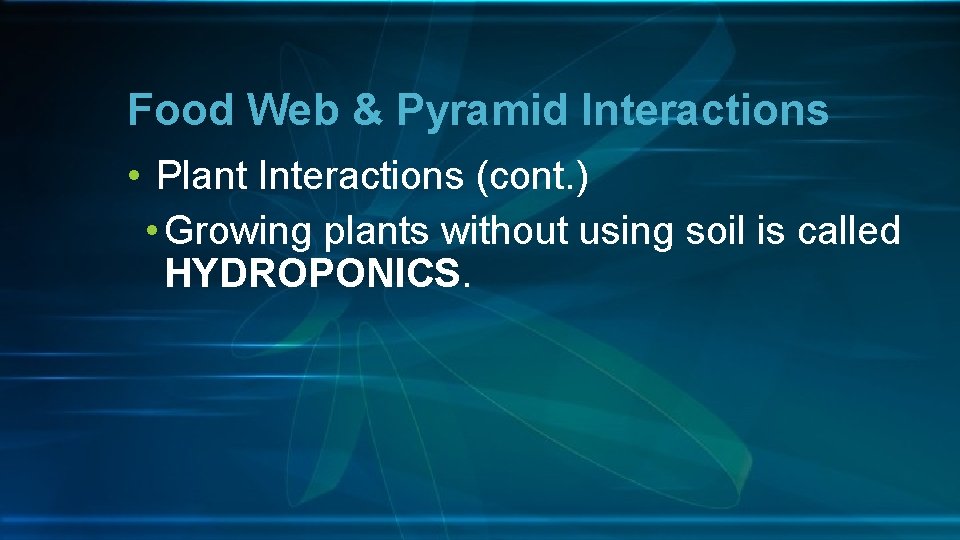 Food Web & Pyramid Interactions

• Plant Interactions (cont.)

• Growing plants without using soil is called HYDROPONICS.